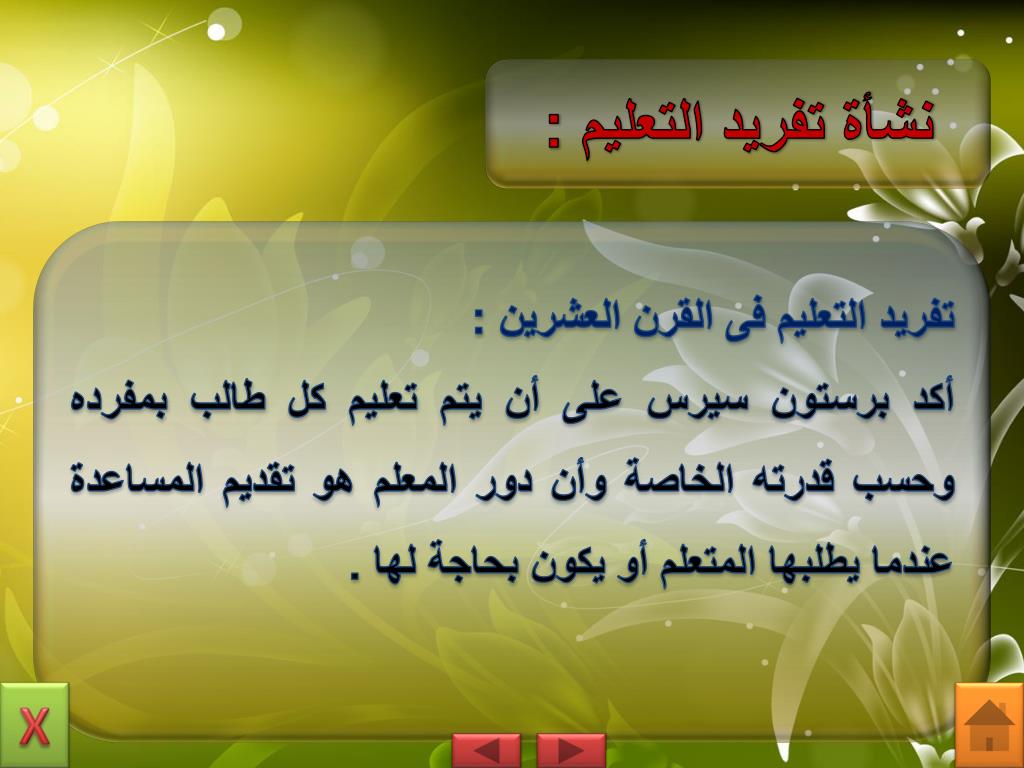 نشأة تفريد التعليم :

تفريد التعليم فى القرن العشرين :

أكد برستون سيرس على أن يتم تعليم كل طالب بمفرده وحسب قدرته الخاصة وأن دور المعلم هو تقديم المساعدة عندما يطلبها المتعلم أو يكون بحاجة لها .

X